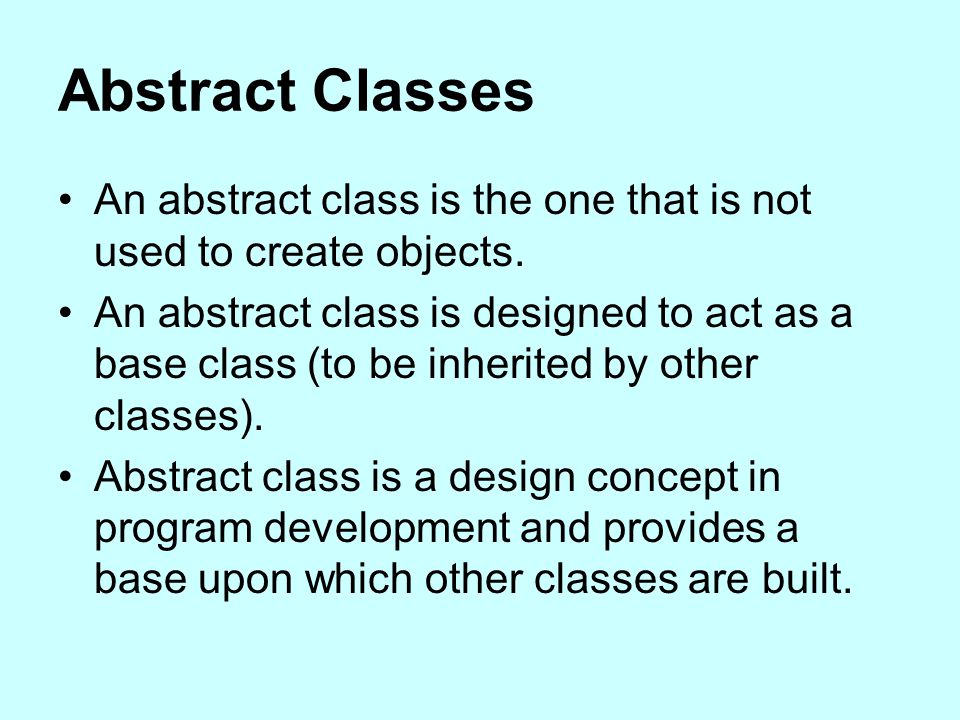 Abstract Classes

• An abstract class is the one that is not used to create objects.

• An abstract class is designed to act as a base class (to be inherited by other classes).

• Abstract class is a design concept in program development and provides a base upon which other classes are built.